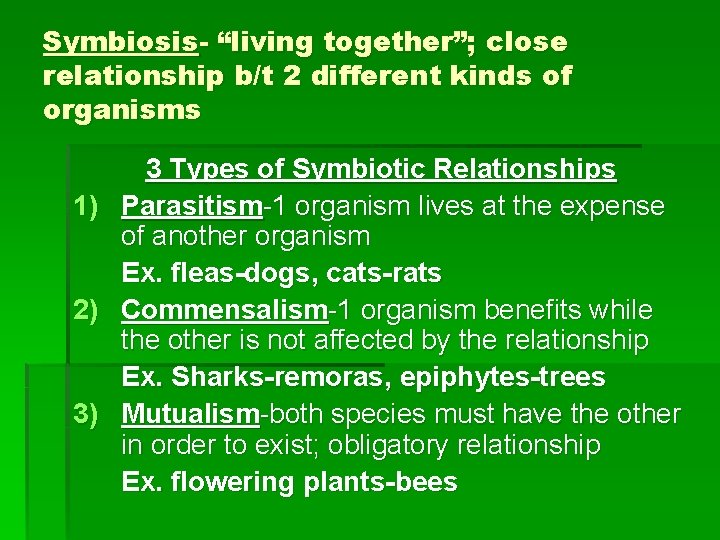 Symbiosis- “living together”; close relationship b/t 2 different kinds of organisms

3 Types of Symbiotic Relationships

1) Parasitism-1 organism lives at the expense of another organism

Ex. fleas-dogs, cats-rats

2) Commensalism-1 organism benefits while the other is not affected by the relationship

Ex. Sharks-remoras, epiphytes-trees

3) Mutualism-both species must have the other in order to exist; obligatory relationship

Ex. flowering plants-bees